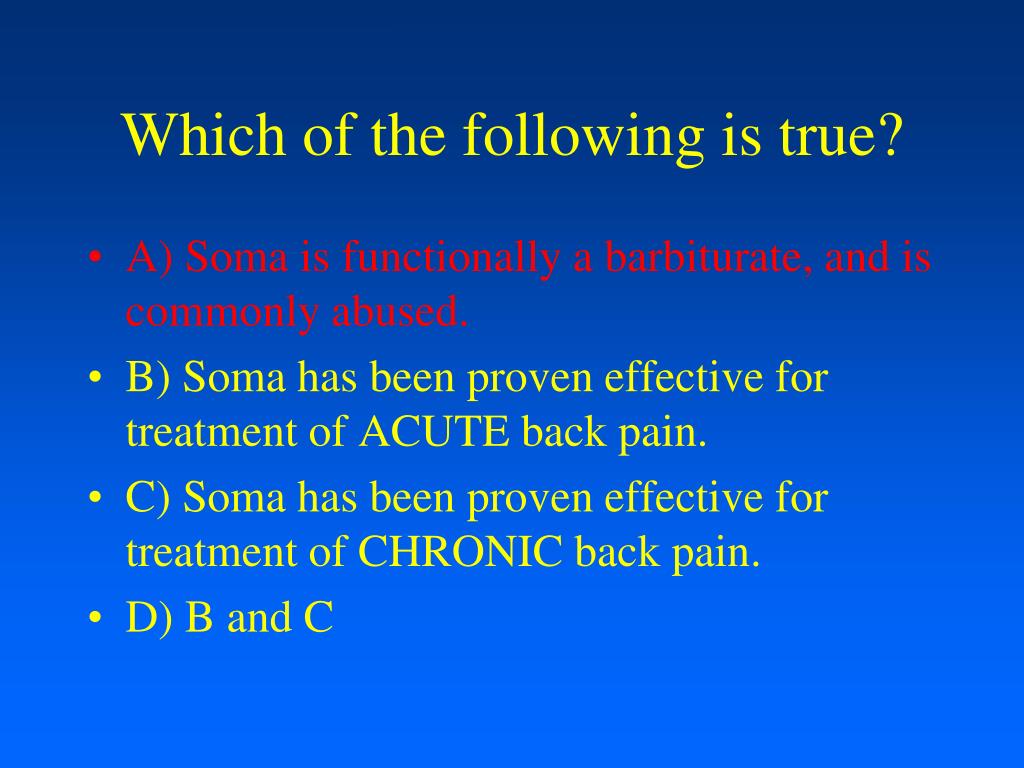 Which of the following is true?

• A) Soma is functionally a barbiturate, and is commonly abused.

• B) Soma has been proven effective for treatment of ACUTE back pain.

• C) Soma has been proven effective for treatment of CHRONIC back pain.

• D) B and C